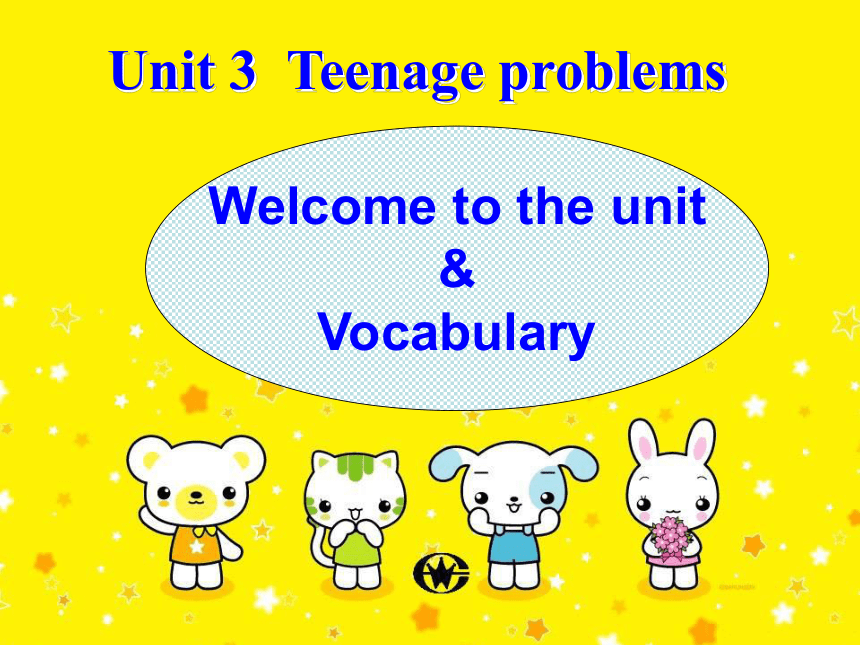 Unit 3 Teenage problems

Welcome to the unit
&
Vocabulary